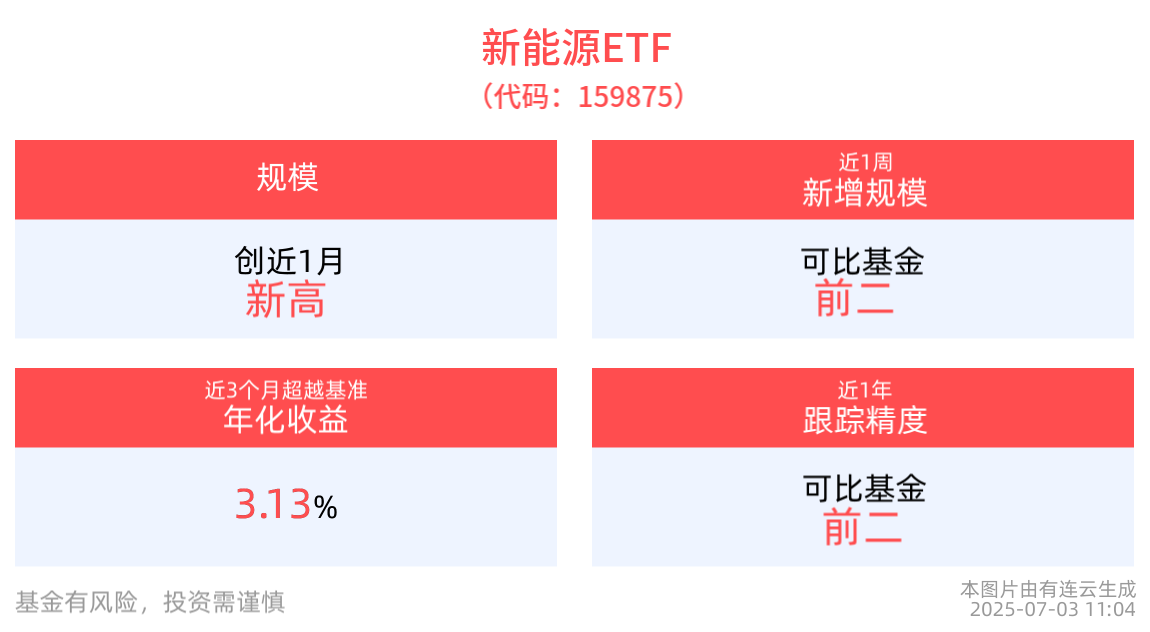 新能源ETF
（代码：159875）

规模

创近1月
新高

近1周
新增规模

可比基金
前二

近3个月超越基准
年化收益

3.13%

近1年
跟踪精度

可比基金
前二

基金有风险，投资需谨慎

本图片由有连云生成
2025-07-03 11:04